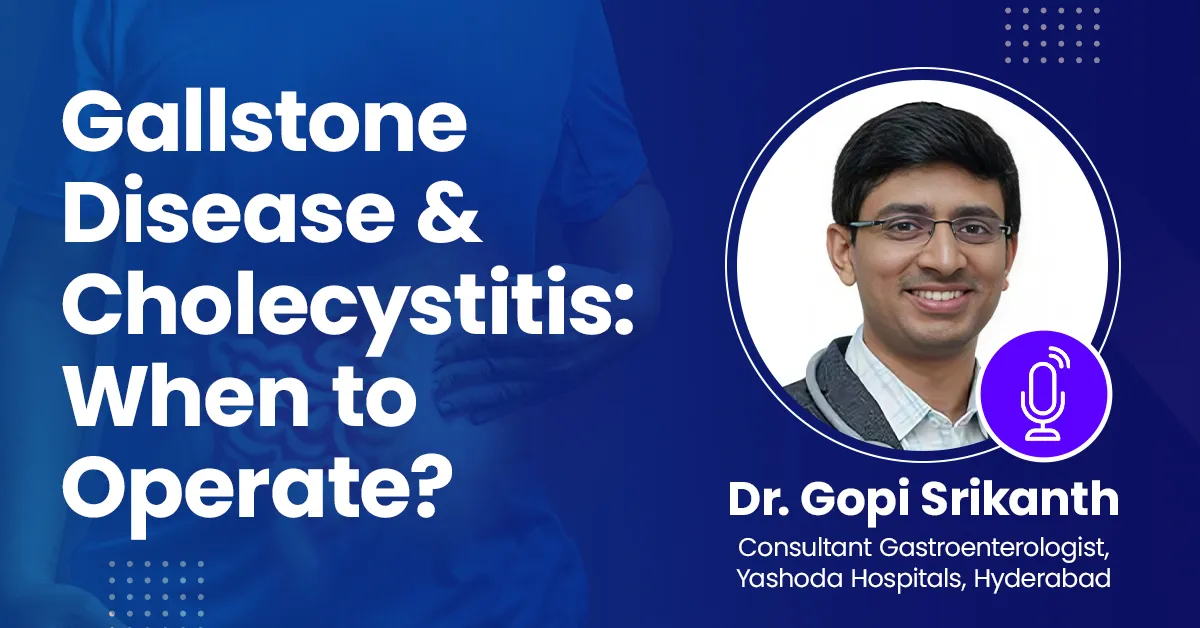 Gallstone Disease & Cholecystitis: When to Operate?

Dr. Gopi Srikanth

Consultant Gastroenterologist, Yashoda Hospitals, Hyderabad